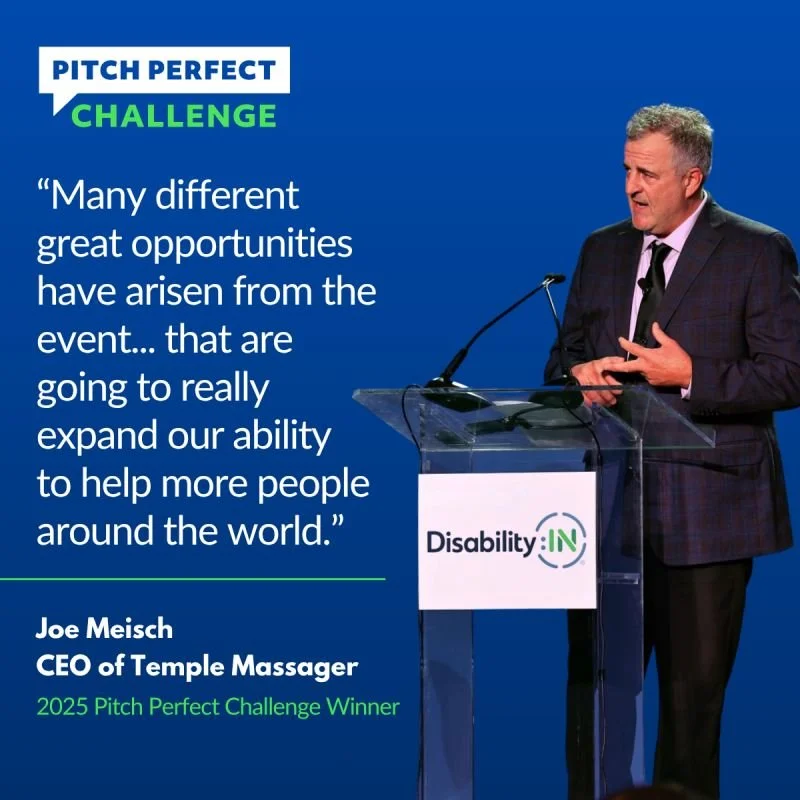 PITCH PERFECT
CHALLENGE

“Many different great opportunities have arisen from the event... that are going to really expand our ability to help more people around the world.”

Joe Meisch
CEO of Temple Massager
2025 Pitch Perfect Challenge Winner

Disability:IN